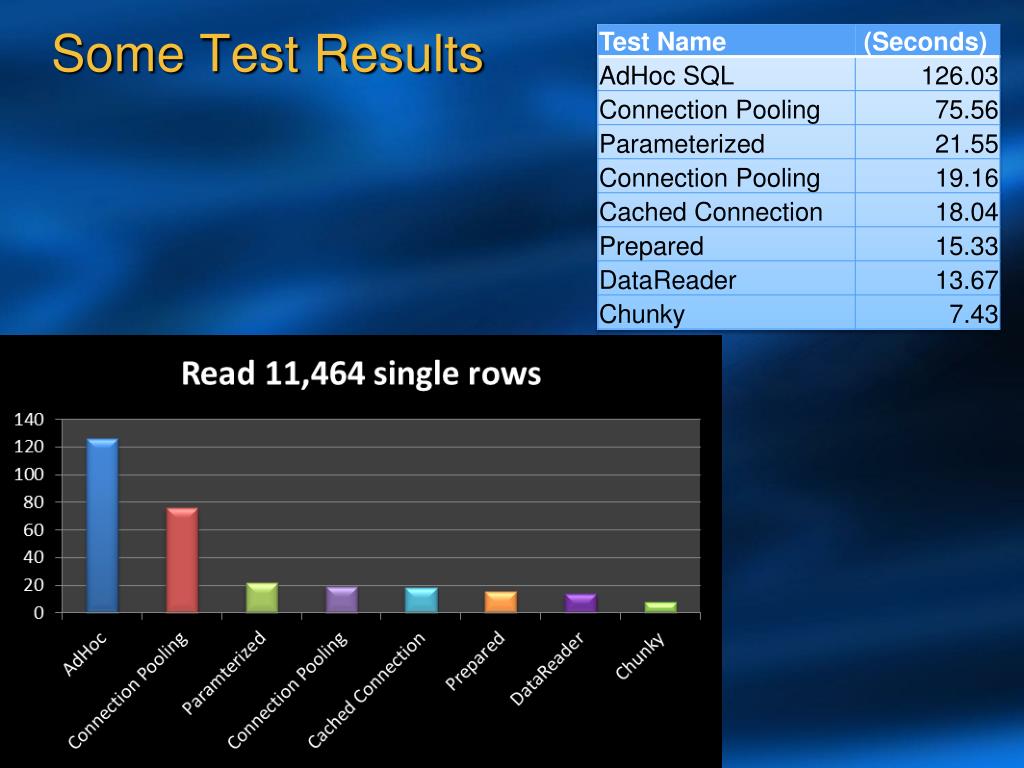 Some Test Results

| Test Name | (Seconds) |
|---|---|
| AdHoc SQL | 126.03 |
| Connection Pooling | 75.56 |
| Parameterized | 21.55 |
| Connection Pooling | 19.16 |
| Cached Connection | 18.04 |
| Prepared | 15.33 |
| DataReader | 13.67 |
| Chunky | 7.43 |

Read 11,464 single rows

140
120
100
80
60
40
20
0

AdHoc
Connection Pooling
Paramterized
Connection Pooling
Cached Connection
Prepared
DataReader
Chunky